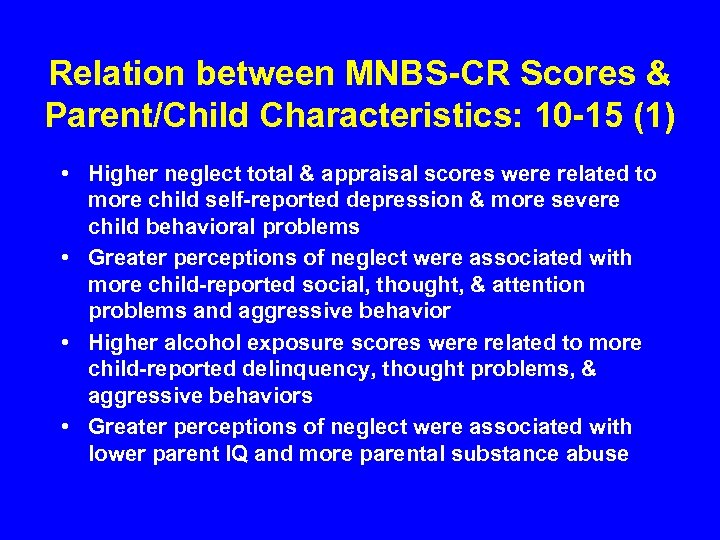 Relation between MNBS-CR Scores & Parent/Child Characteristics: 10-15 (1)

• Higher neglect total & appraisal scores were related to more child self-reported depression & more severe child behavioral problems
• Greater perceptions of neglect were associated with more child-reported social, thought, & attention problems and aggressive behavior
• Higher alcohol exposure scores were related to more child-reported delinquency, thought problems, & aggressive behaviors
• Greater perceptions of neglect were associated with lower parent IQ and more parental substance abuse